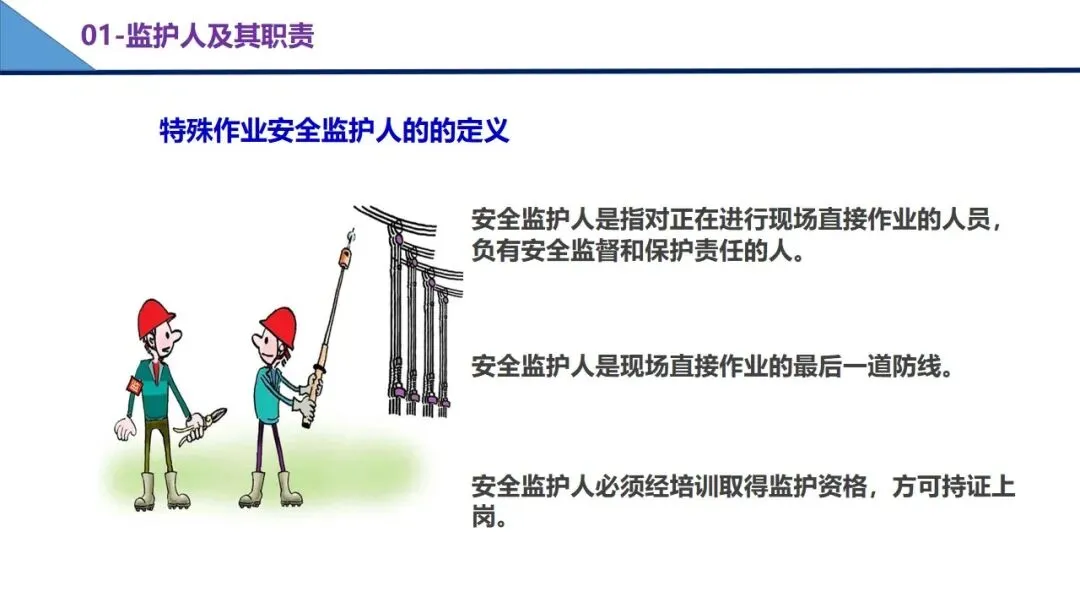 01-监护人及其职责

特殊作业安全监护人的的定义

安全监护人是指对正在进行现场直接作业的人员，负有安全监督和保护责任的人。

安全监护人是现场直接作业的最后一道防线。

安全监护人必须经培训取得监护资格，方可持证上岗。